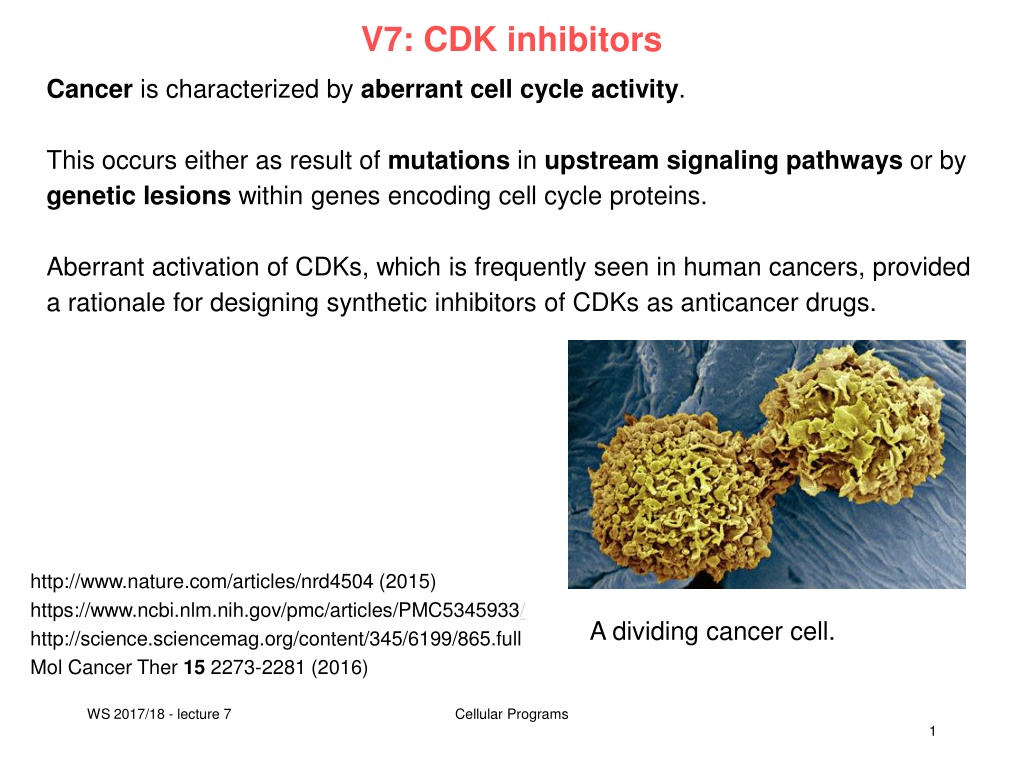 V7: CDK inhibitors

Cancer is characterized by aberrant cell cycle activity.

This occurs either as result of mutations in upstream signaling pathways or by genetic lesions within genes encoding cell cycle proteins.

Aberrant activation of CDKs, which is frequently seen in human cancers, provided a rationale for designing synthetic inhibitors of CDKs as anticancer drugs.

http://www.nature.com/articles/nrd4504 (2015)
https://www.ncbi.nlm.nih.gov/pmc/articles/PMC5345933/
http://science.sciencemag.org/content/345/6199/865.full
Mol Cancer Ther 15 2273-2281 (2016)

A dividing cancer cell.

WS 2017/18 - lecture 7

Cellular Programs

1